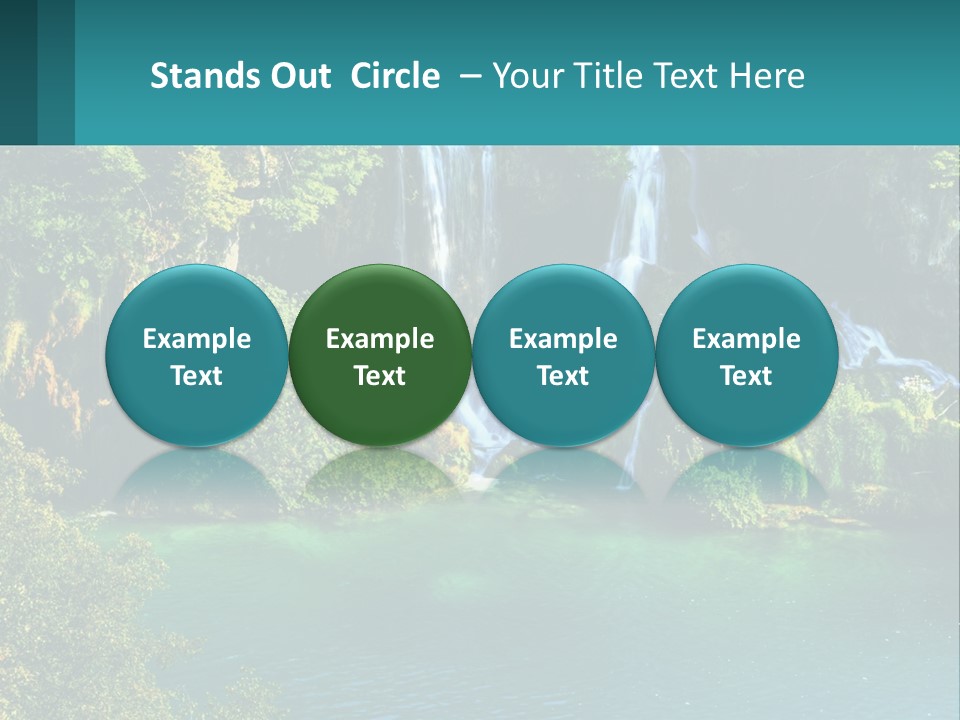 Stands Out Circle – Your Title Text Here

Example Text

Example Text

Example Text

Example Text